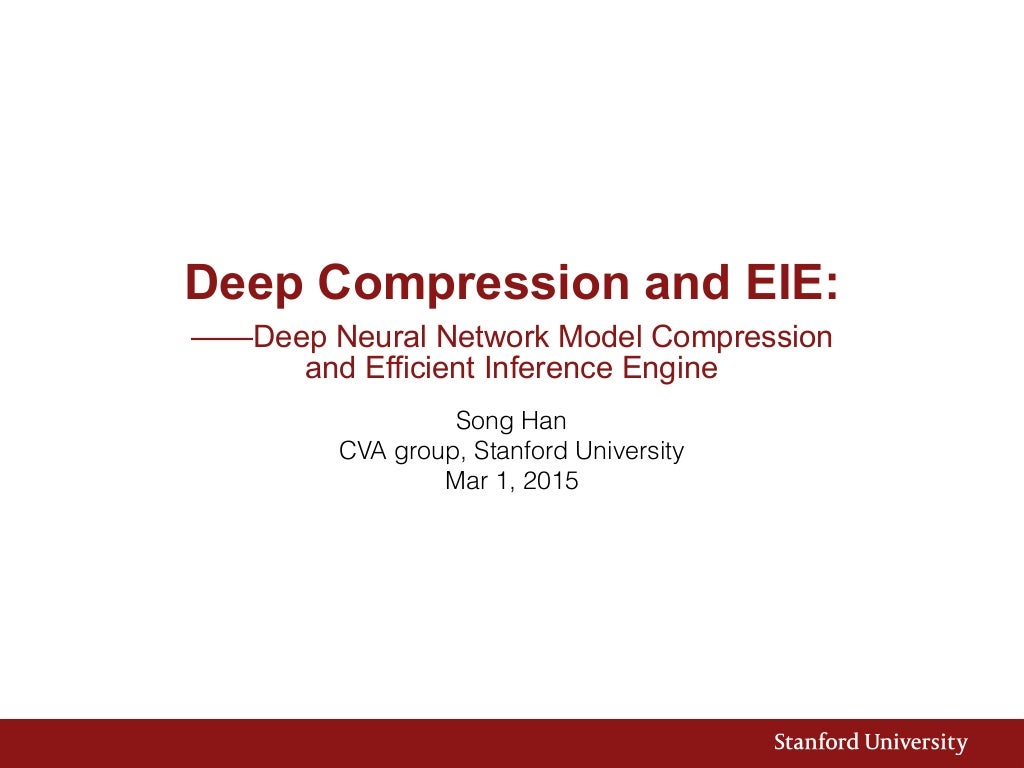 Deep Compression and EIE:

——Deep Neural Network Model Compression and Efficient Inference Engine

Song Han
CVA group, Stanford University
Mar 1, 2015

Stanford University